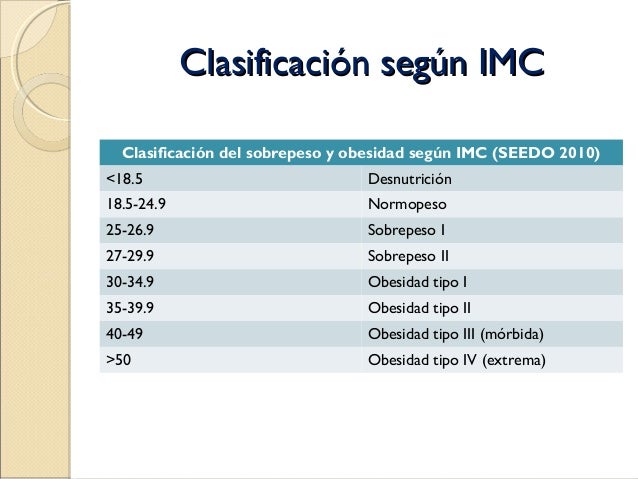 Clasificación según IMC

| Clasificación del sobrepeso y obesidad según IMC (SEEDO 2010) | |
|---|---|
| <18.5 | Desnutrición |
| 18.5-24.9 | Normopeso |
| 25-26.9 | Sobrepeso I |
| 27-29.9 | Sobrepeso II |
| 30-34.9 | Obesidad tipo I |
| 35-39.9 | Obesidad tipo II |
| 40-49 | Obesidad tipo III (mórbida) |
| >50 | Obesidad tipo IV (extrema) |